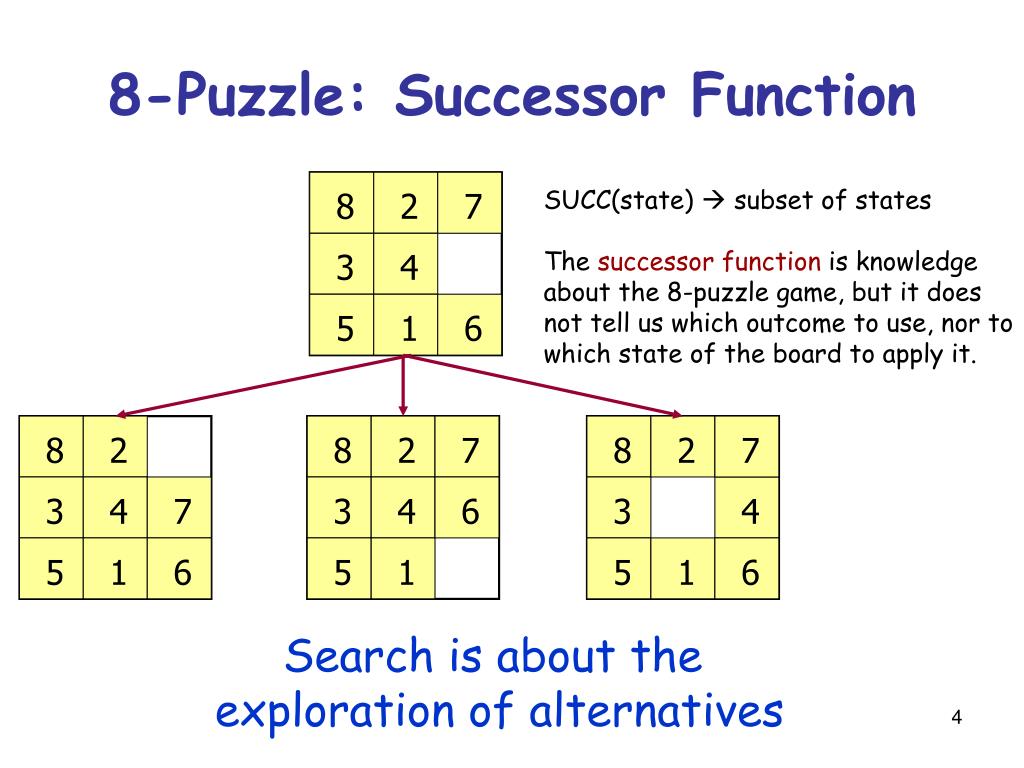 8-Puzzle: Successor Function

| 8 | 2 | 7 |
|---|---|---|
| 3 | 4 |  |
| 5 | 1 | 6 |

SUCC(state) → subset of states

The successor function is knowledge about the 8-puzzle game, but it does not tell us which outcome to use, nor to which state of the board to apply it.

| 8 | 2 |  |
|---|---|---|
| 3 | 4 | 7 |
| 5 | 1 | 6 |

| 8 | 2 | 7 |
|---|---|---|
| 3 | 4 | 6 |
| 5 | 1 |  |

| 8 | 2 | 7 |
|---|---|---|
| 3 |  | 4 |
| 5 | 1 | 6 |

Search is about the exploration of alternatives

4